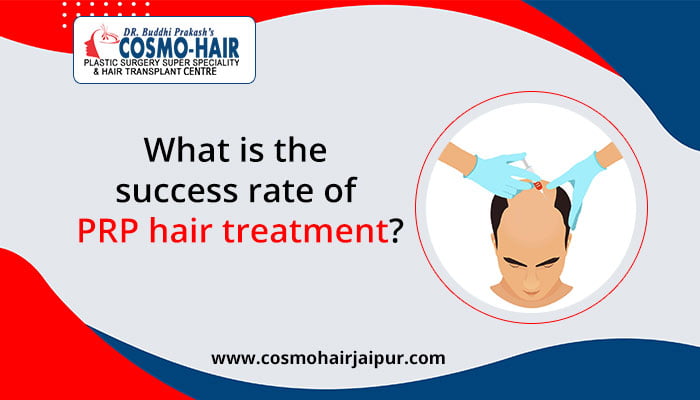 DR. Buddhi Prakash's
COSMO-HAIR
PLASTIC SURGERY SUPER SPECIALITY
& HAIR TRANSPLANT CENTRE

What is the success rate of PRP hair treatment?

www.cosmohairjaipur.com